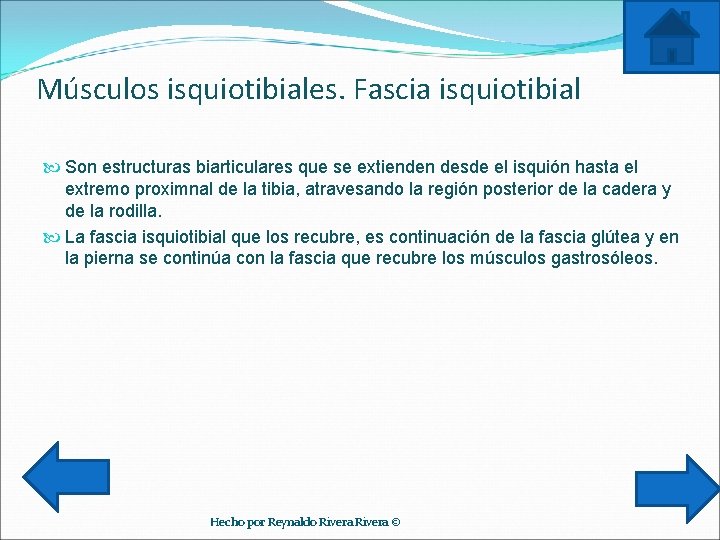 Músculos isquiotibiales. Fascia isquiotibial

Son estructuras biarticulares que se extienden desde el isquión hasta el extremo proximnal de la tibia, atravesando la región posterior de la cadera y de la rodilla.

La fascia isquiotibial que los recubre, es continuación de la fascia glútea y en la pierna se continúa con la fascia que recubre los músculos gastrosóleos.

Hecho por Reynaldo Rivera Rivera ©